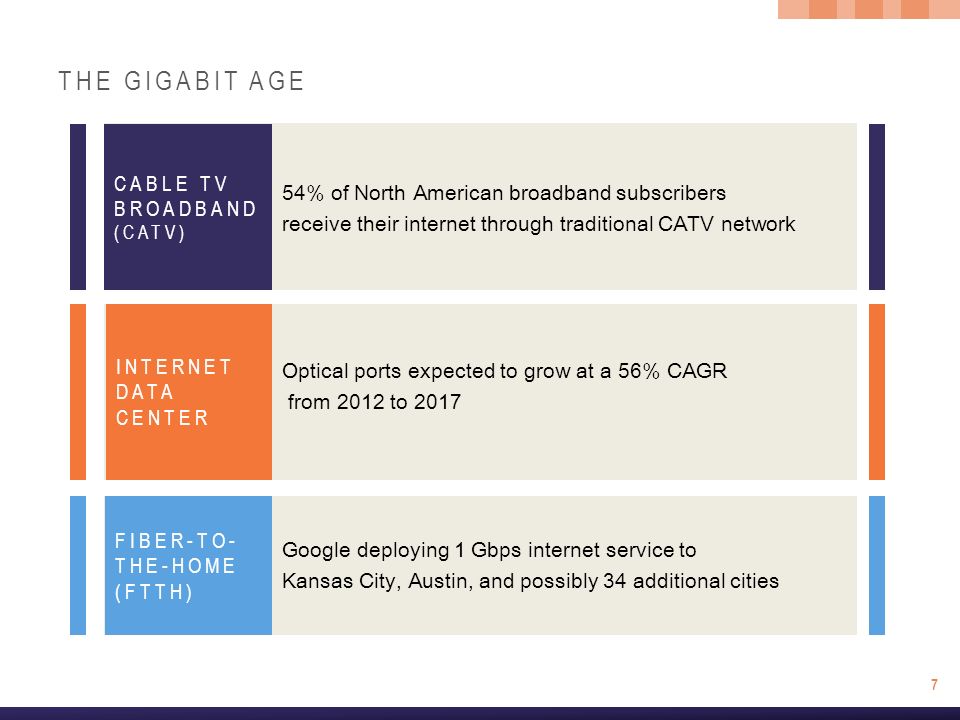 THE GIGABIT AGE

CABLE TV BROADBAND (CATV)

54% of North American broadband subscribers receive their internet through traditional CATV network

INTERNET DATA CENTER

Optical ports expected to grow at a 56% CAGR from 2012 to 2017

FIBER-TO-THE-HOME (FTTH)

Google deploying 1 Gbps internet service to Kansas City, Austin, and possibly 34 additional cities

7